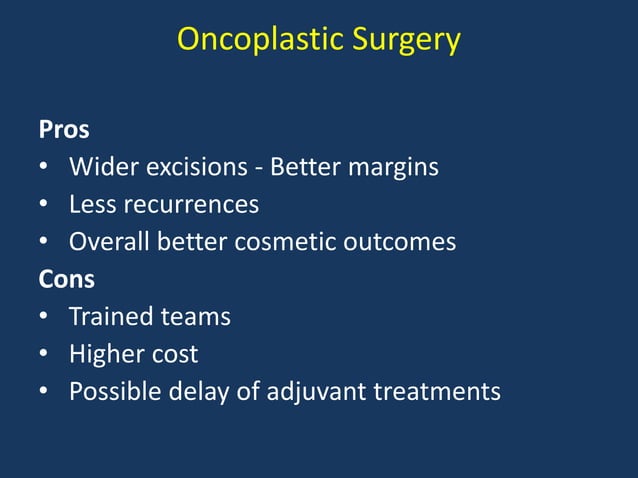 Oncoplastic Surgery

Pros
• Wider excisions - Better margins
• Less recurrences
• Overall better cosmetic outcomes

Cons
• Trained teams
• Higher cost
• Possible delay of adjuvant treatments